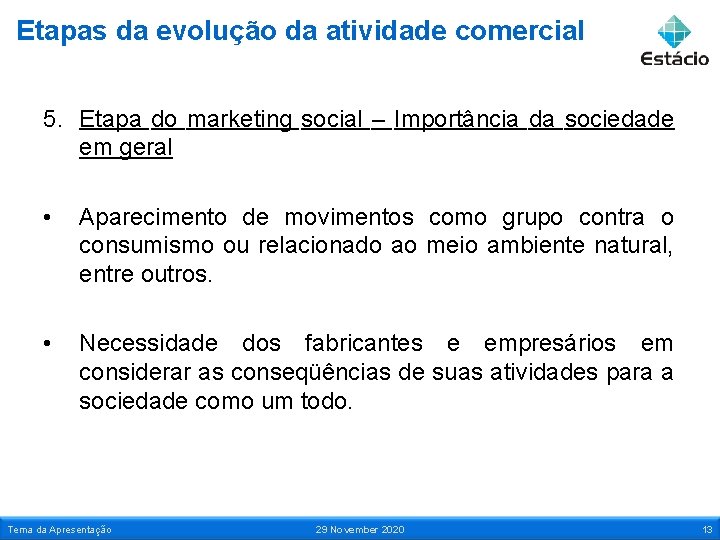 Etapas da evolução da atividade comercial

Estácio

5. Etapa do marketing social – Importância da sociedade em geral

• Aparecimento de movimentos como grupo contra o consumismo ou relacionado ao meio ambiente natural, entre outros.

• Necessidade dos fabricantes e empresários em considerar as conseqüências de suas atividades para a sociedade como um todo.

Tema da Apresentação 29 November 2020 13